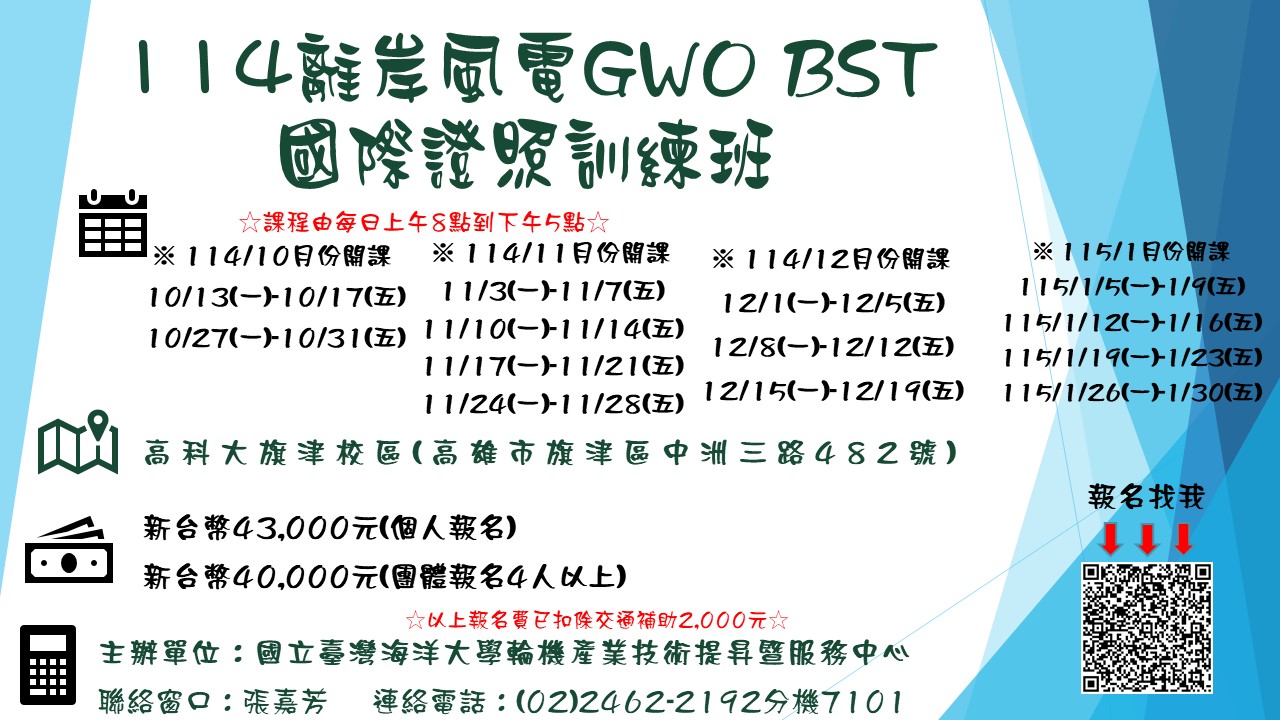 114離岸風電GWO BST
國際證照訓練班

☆課程由每日上午8點到下午5點☆

※ 114/10月份開課
10/13(一)-10/17(五)
10/27(一)-10/31(五)

※ 114/11月份開課
11/3(一)-11/7(五)
11/10(一)-11/14(五)
11/17(一)-11/21(五)
11/24(一)-11/28(五)

※ 114/12月份開課
12/1(一)-12/5(五)
12/8(一)-12/12(五)
12/15(一)-12/19(五)

※ 115/1月份開課
115/1/5(一)-1/9(五)
115/1/12(一)-1/16(五)
115/1/19(一)-1/23(五)
115/1/26(一)-1/30(五)

高科大旗津校區(高雄市旗津區中洲三路482號)

新台幣43,000元(個人報名)
新台幣40,000元(團體報名4人以上)

☆以上報名費已扣除交通補助2,000元☆

報名找我

主辦單位：國立臺灣海洋大學輪機產業技術提昇暨服務中心
聯絡窗口：張嘉芳　連絡電話：(02)2462-2192分機7101